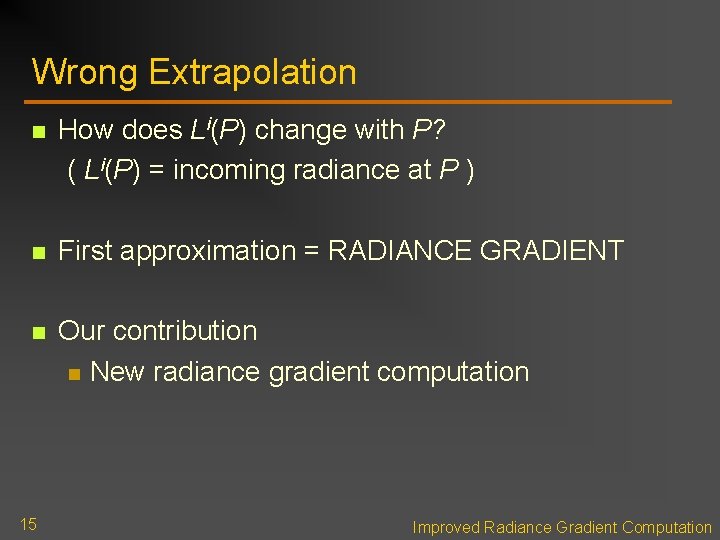 Wrong Extrapolation

How does $L^i(P)$ change with $P$?
( $L^i(P)$ = incoming radiance at $P$ )

First approximation = RADIANCE GRADIENT

Our contribution

New radiance gradient computation

15

Improved Radiance Gradient Computation